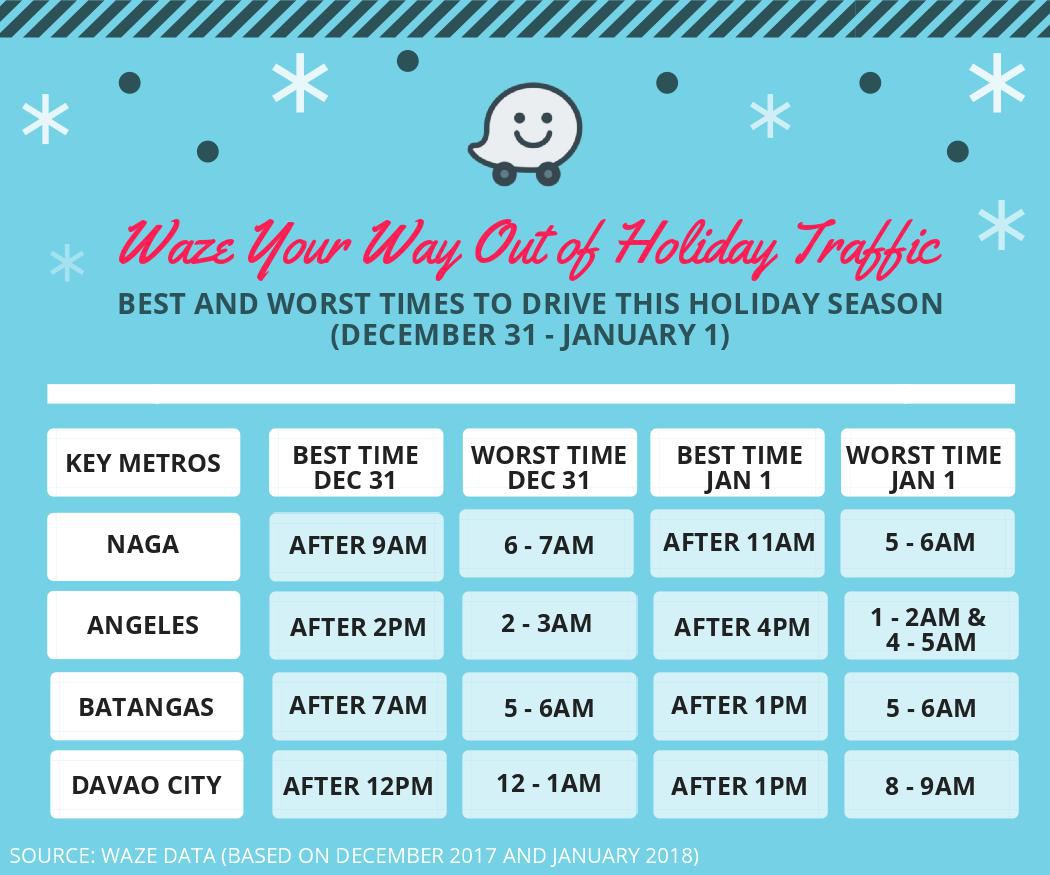 Waze Your Way Out of Holiday Traffic

BEST AND WORST TIMES TO DRIVE THIS HOLIDAY SEASON (DECEMBER 31 - JANUARY 1)

| KEY METROS | BEST TIME DEC 31 | WORST TIME DEC 31 | BEST TIME JAN 1 | WORST TIME JAN 1 |
|---|---|---|---|---|
| NAGA | AFTER 9AM | 6 - 7AM | AFTER 11AM | 5 - 6AM |
| ANGELES | AFTER 2PM | 2 - 3AM | AFTER 4PM | 1 - 2AM & 4 - 5AM |
| BATANGAS | AFTER 7AM | 5 - 6AM | AFTER 1PM | 5 - 6AM |
| DAVAO CITY | AFTER 12PM | 12 - 1AM | AFTER 1PM | 8 - 9AM |

SOURCE: WAZE DATA (BASED ON DECEMBER 2017 AND JANUARY 2018)